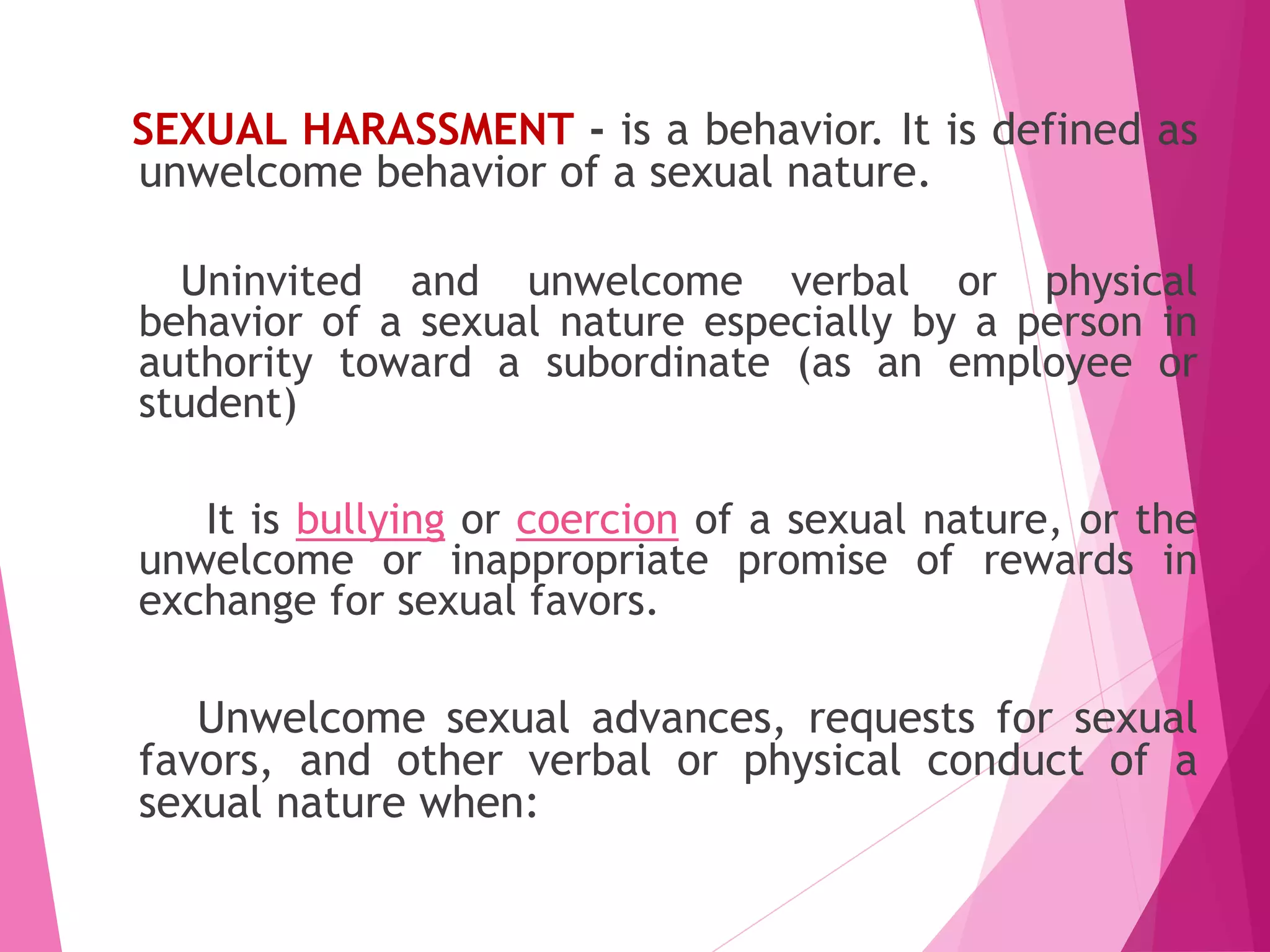 SEXUAL HARASSMENT - is a behavior. It is defined as unwelcome behavior of a sexual nature.

Uninvited and unwelcome verbal or physical behavior of a sexual nature especially by a person in authority toward a subordinate (as an employee or student)

It is bullying or coercion of a sexual nature, or the unwelcome or inappropriate promise of rewards in exchange for sexual favors.

Unwelcome sexual advances, requests for sexual favors, and other verbal or physical conduct of a sexual nature when: